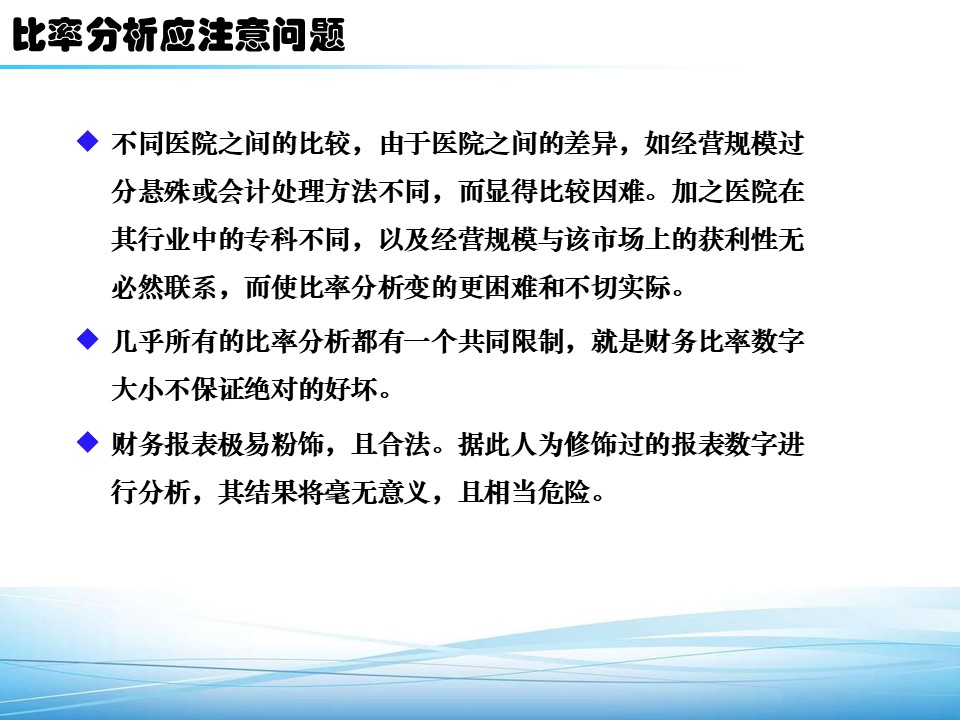 比率分析应注意问题

◆ 不同医院之间的比较，由于医院之间的差异，如经营规模过分悬殊或会计处理方法不同，而显得比较困难。加之医院在其行业中的专科不同，以及经营规模与该市场上的获利性无必然联系，而使比率分析变的更困难和不切实际。

◆ 几乎所有的比率分析都有一个共同限制，就是财务比率数字大小不保证绝对的好坏。

◆ 财务报表极易粉饰，且合法。据此人为修饰过的报表数字进行分析，其结果将毫无意义，且相当危险。